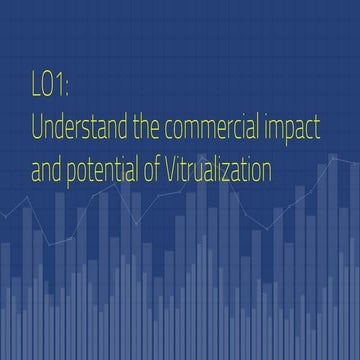 LO1:
Understand the commercial impact and potential of Vitrualization